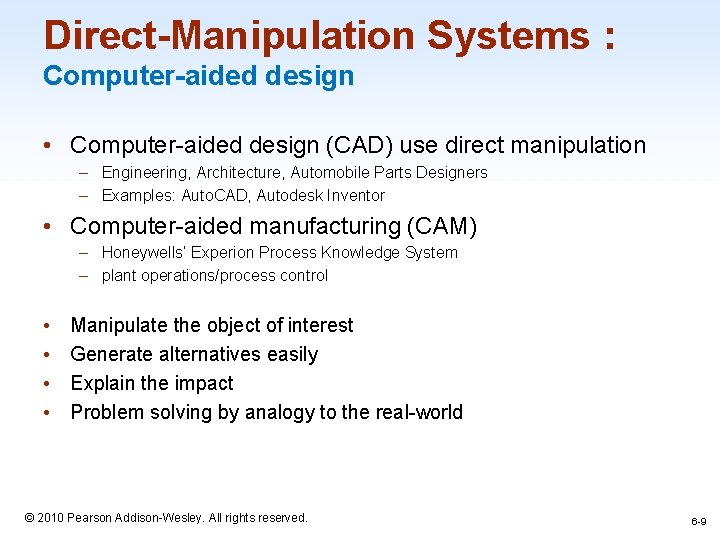 Direct-Manipulation Systems :
Computer-aided design

• Computer-aided design (CAD) use direct manipulation
– Engineering, Architecture, Automobile Parts Designers
– Examples: AutoCAD, Autodesk Inventor

• Computer-aided manufacturing (CAM)
– Honeywells' Experion Process Knowledge System
– plant operations/process control

• Manipulate the object of interest
• Generate alternatives easily
• Explain the impact
• Problem solving by analogy to the real-world

© 2010 Pearson Addison-Wesley. All rights reserved.

6-9